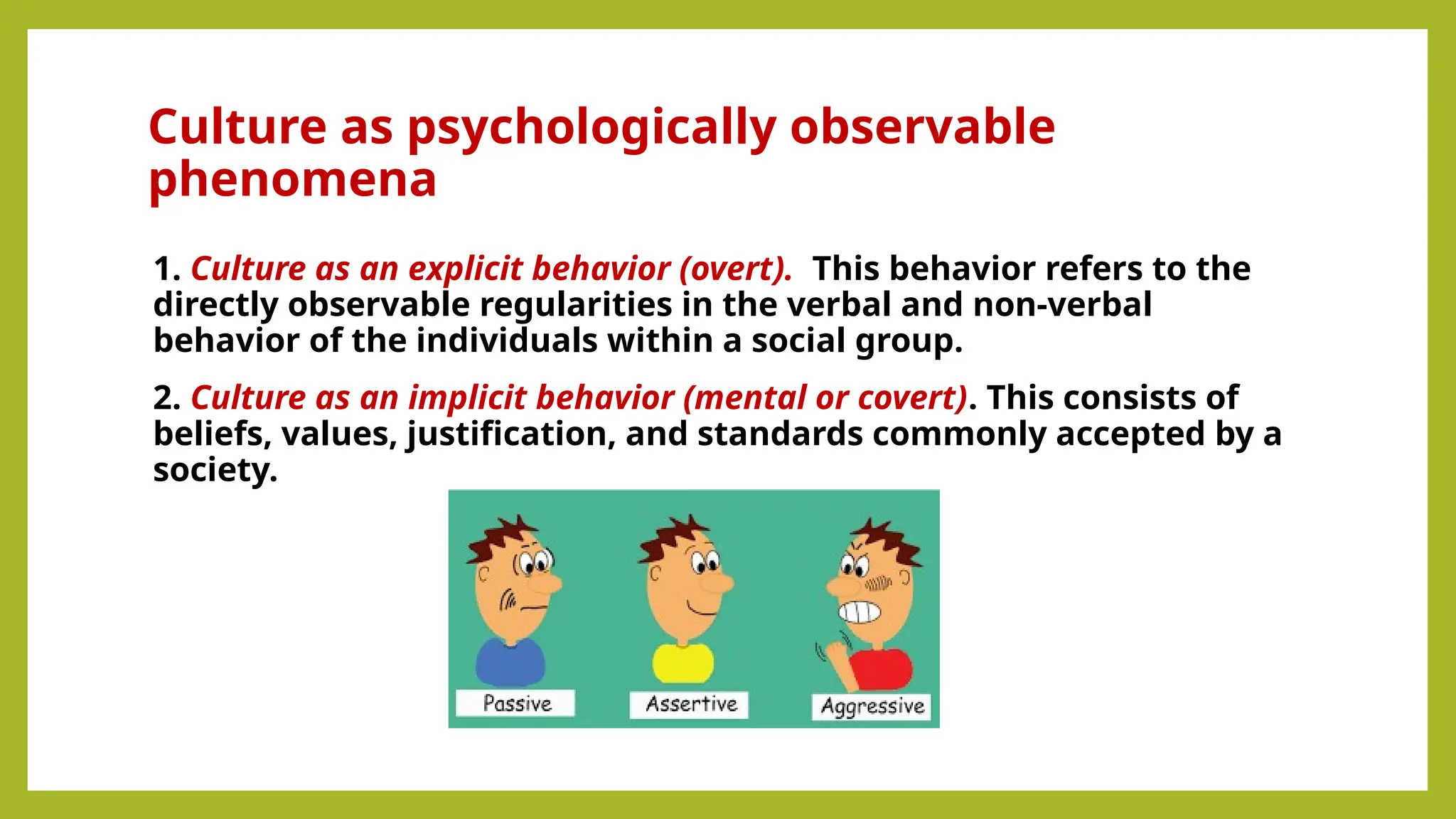 Culture as psychologically observable phenomena

1. Culture as an explicit behavior (overt). This behavior refers to the directly observable regularities in the verbal and non-verbal behavior of the individuals within a social group.

2. Culture as an implicit behavior (mental or covert). This consists of beliefs, values, justification, and standards commonly accepted by a society.

Passive

Assertive

Aggressive